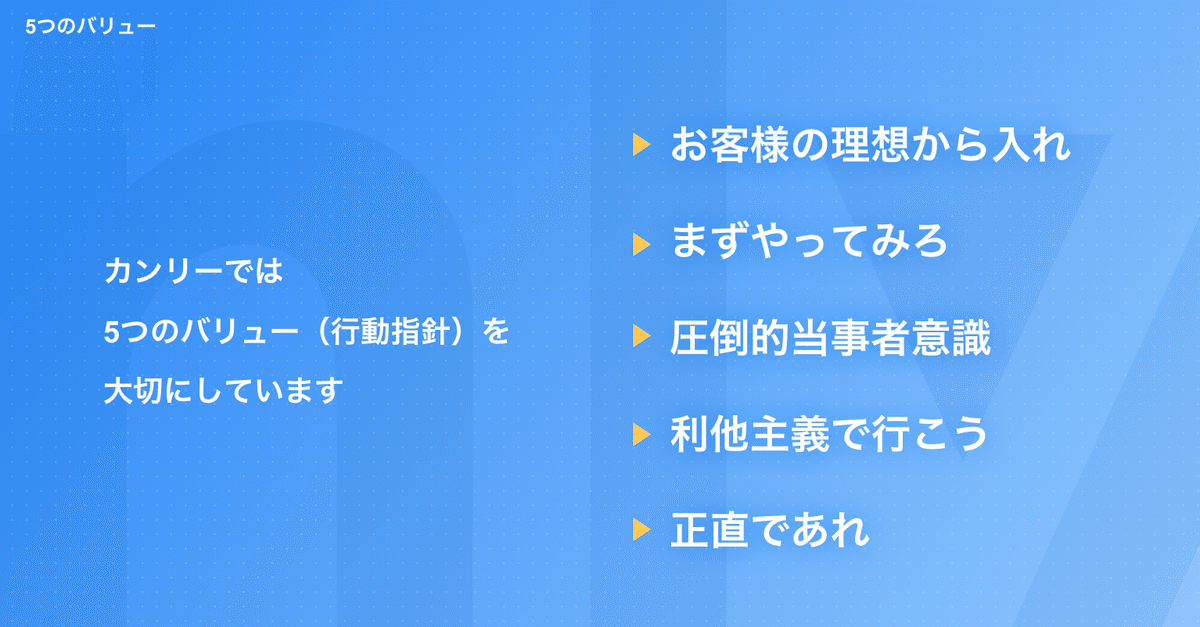 5つのバリュー

カンリーでは
5つのバリュー（行動指針）を
大切にしています

お客様の理想から入れ

まずやってみろ

圧倒的当事者意識

利他主義で行こう

正直であれ